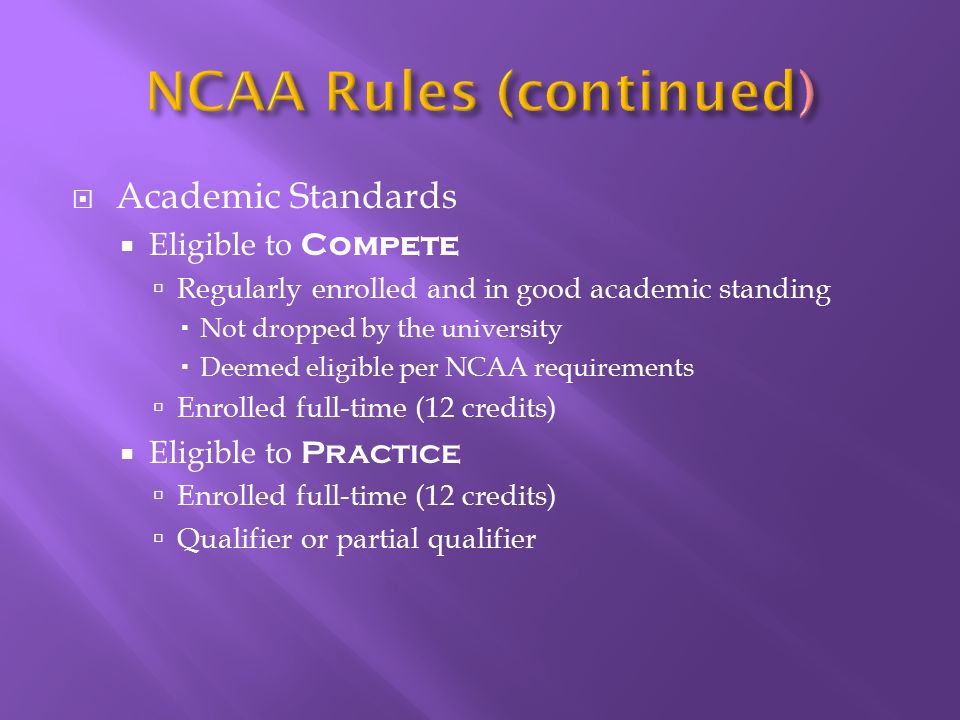 NCAA Rules (continued)

Academic Standards

Eligible to COMPETE

Regularly enrolled and in good academic standing

Not dropped by the university

Deemed eligible per NCAA requirements

Enrolled full-time (12 credits)

Eligible to PRACTICE

Enrolled full-time (12 credits)

Qualifier or partial qualifier